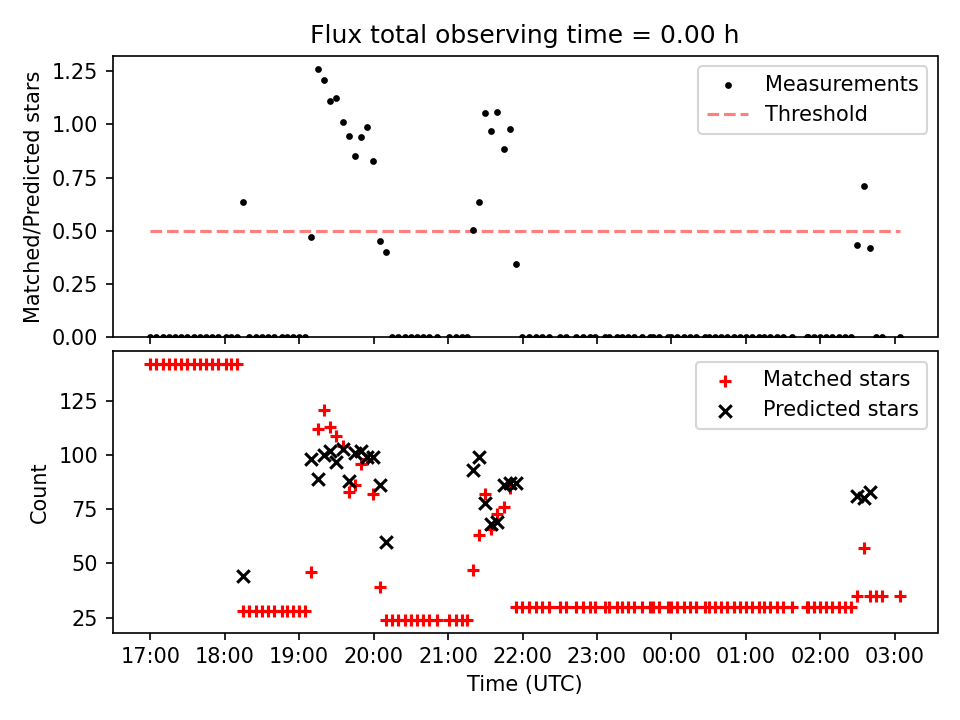 Flux total observing time = 0.00 h

Matched/Predicted stars

1.25
1.00
0.75
0.50
0.25
0.00

Measurements
Threshold

Count

125
100
75
50
25

Matched stars
Predicted stars

17:00 18:00 19:00 20:00 21:00 22:00 23:00 00:00 01:00 02:00 03:00

Time (UTC)